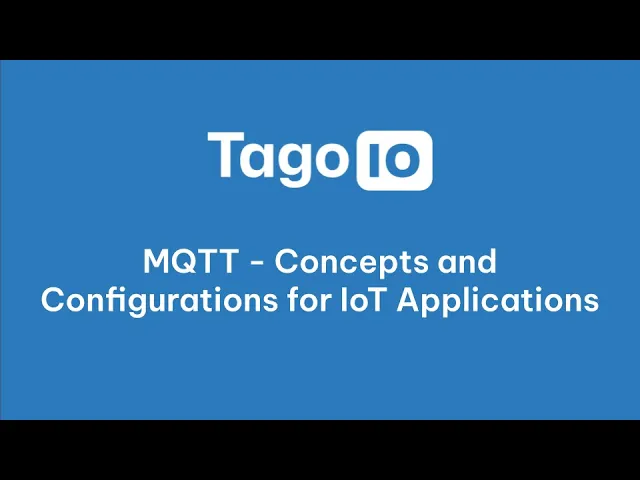 Tago IO

MQTT - Concepts and Configurations for IoT Applications